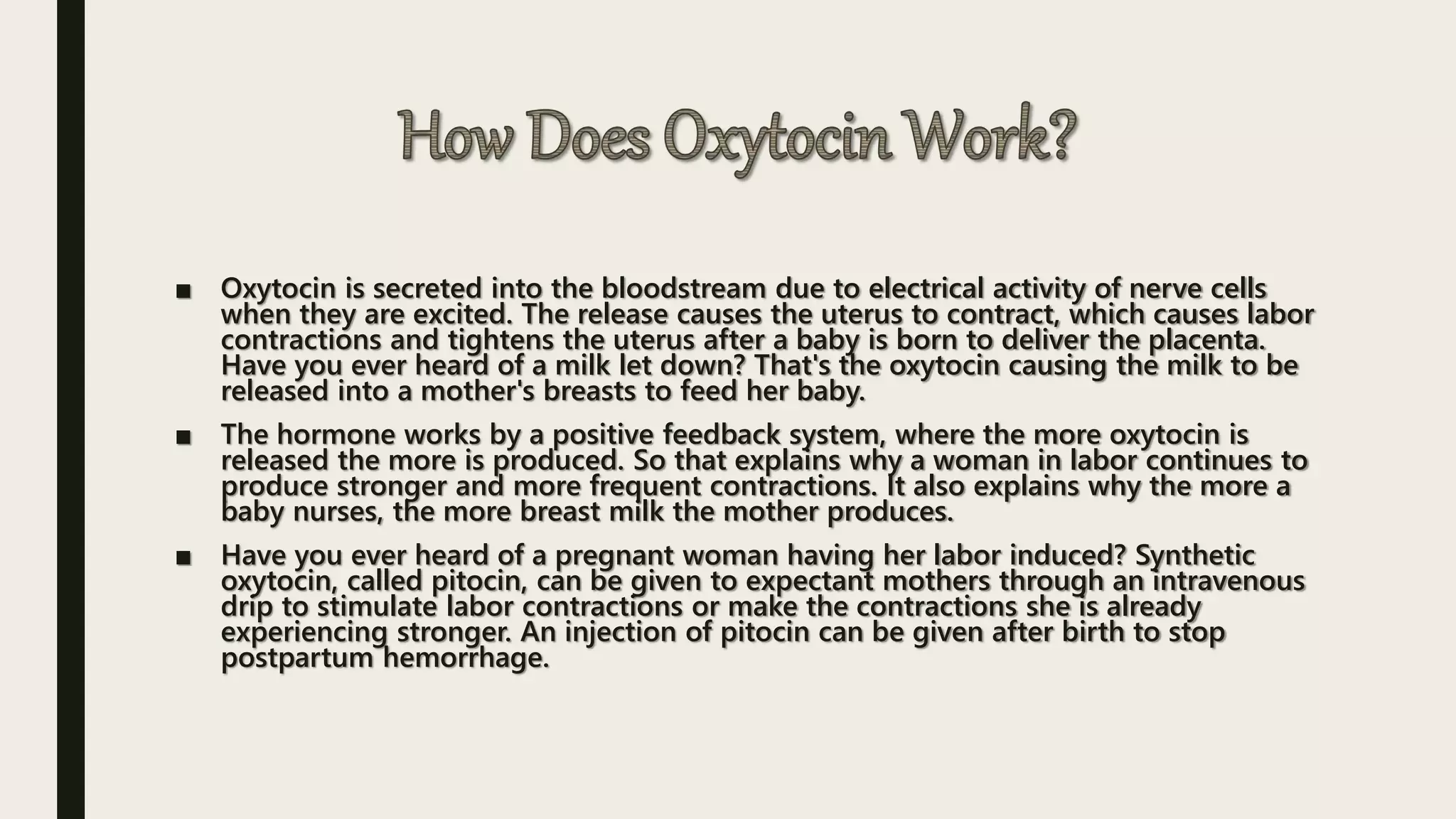 How Does Oxytocin Work?

■ Oxytocin is secreted into the bloodstream due to electrical activity of nerve cells when they are excited. The release causes the uterus to contract, which causes labor contractions and tightens the uterus after a baby is born to deliver the placenta. Have you ever heard of a milk let down? That's the oxytocin causing the milk to be released into a mother's breasts to feed her baby.

■ The hormone works by a positive feedback system, where the more oxytocin is released the more is produced. So that explains why a woman in labor continues to produce stronger and more frequent contractions. It also explains why the more a baby nurses, the more breast milk the mother produces.

■ Have you ever heard of a pregnant woman having her labor induced? Synthetic oxytocin, called pitocin, can be given to expectant mothers through an intravenous drip to stimulate labor contractions or make the contractions she is already experiencing stronger. An injection of pitocin can be given after birth to stop postpartum hemorrhage.